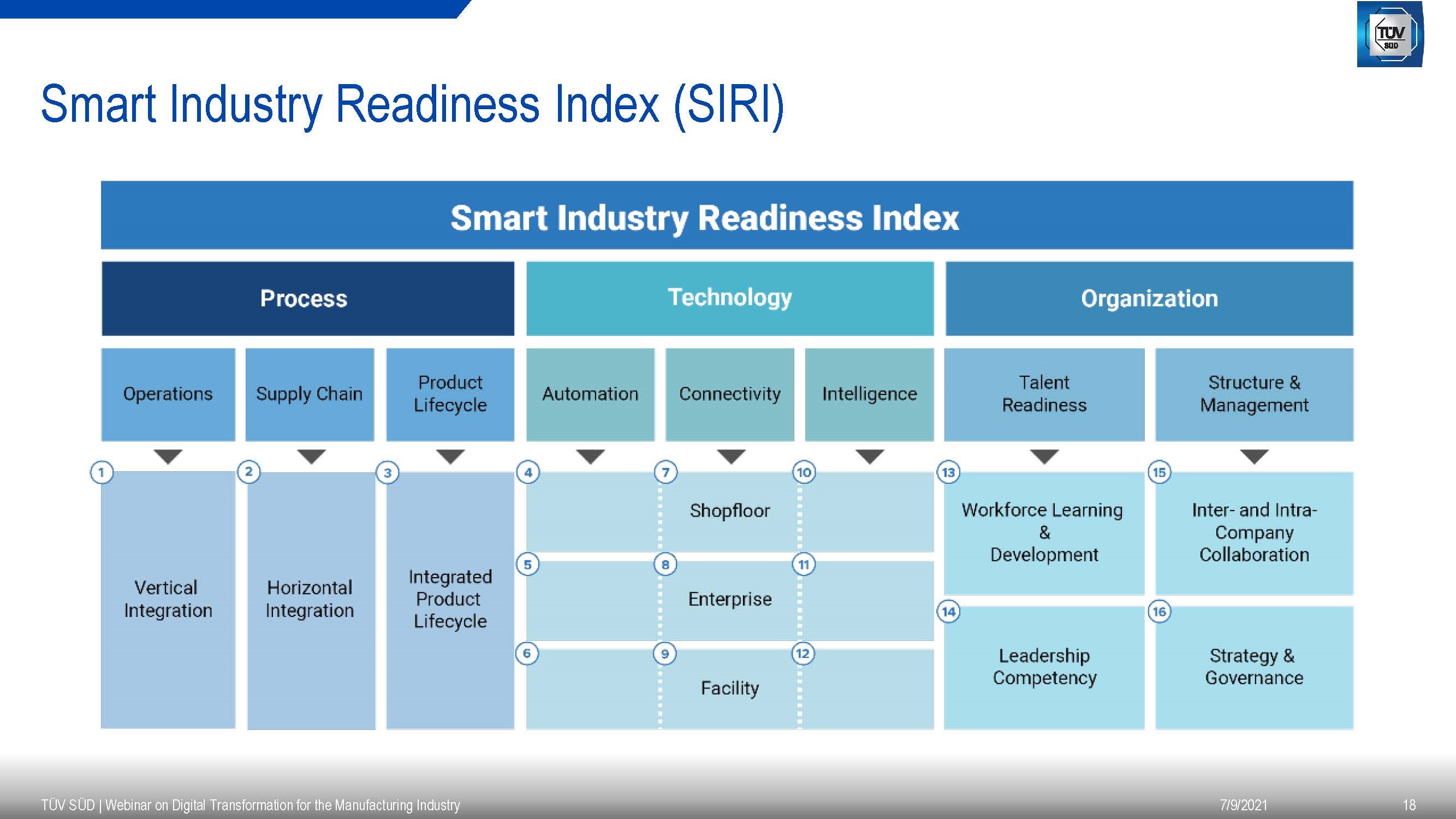 TÜV SÜD

Smart Industry Readiness Index (SIRI)

Smart Industry Readiness Index

Process

Technology

Organization

Operations

Supply Chain

Product Lifecycle

Automation

Connectivity

Intelligence

Talent Readiness

Structure & Management

1

Vertical Integration

2

Horizontal Integration

3

Integrated Product Lifecycle

4

7

10

Shopfloor

5

8

11

Enterprise

6

9

12

Facility

13

Workforce Learning & Development

14

Leadership Competency

15

Inter- and Intra-Company Collaboration

16

Strategy & Governance

TÜV SÜD | Webinar on Digital Transformation for the Manufacturing Industry

7/9/2021

18